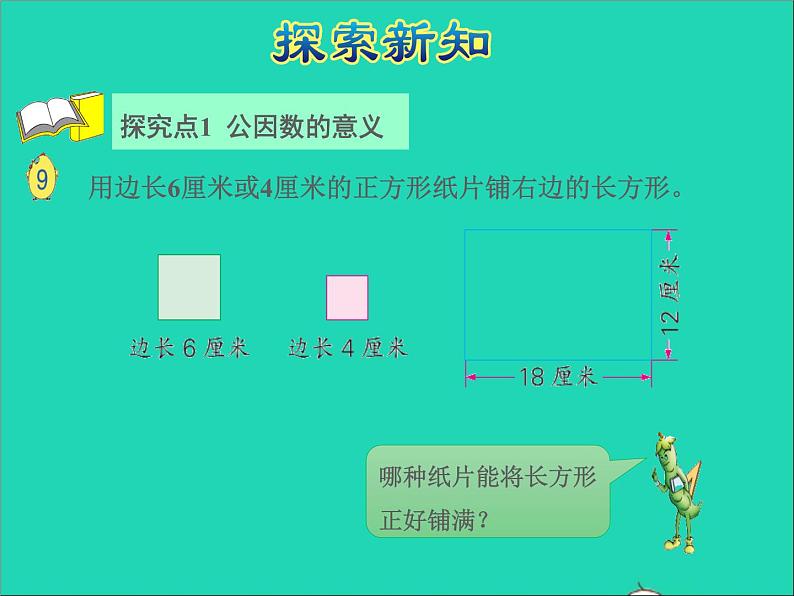 探索新知

探究点1 公因数的意义

9 用边长6厘米或4厘米的正方形纸片铺右边的长方形。

边长 6 厘米

边长 4 厘米

12 厘米

18 厘米

哪种纸片能将长方形正好铺满？